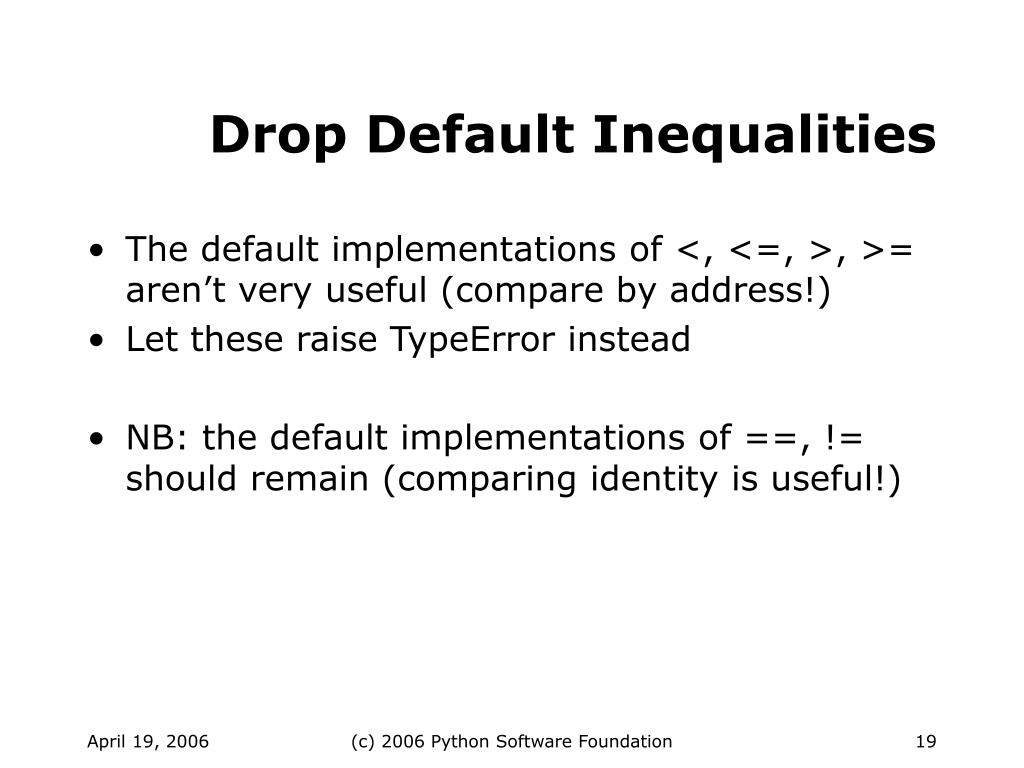 Drop Default Inequalities

• The default implementations of <, <=, >, >= aren’t very useful (compare by address!)
• Let these raise TypeError instead

• NB: the default implementations of ==, != should remain (comparing identity is useful!)

April 19, 2006
(c) 2006 Python Software Foundation
19